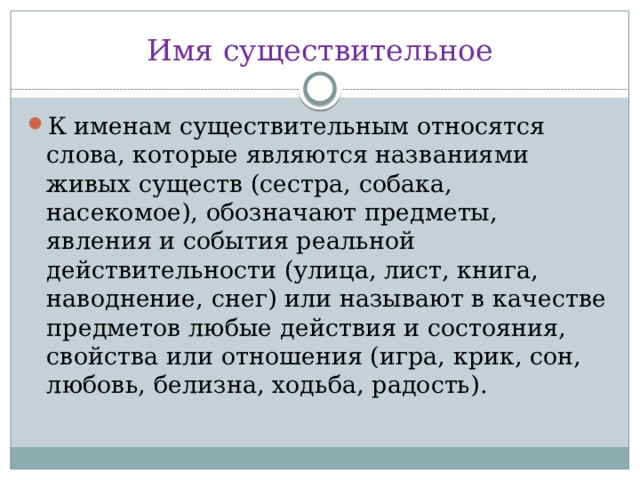 Имя существительное

К именам существительным относятся слова, которые являются названиями живых существ (сестра, собака, насекомое), обозначают предметы, явления и события реальной действительности (улица, лист, книга, наводнение, снег) или называют в качестве предметов любые действия и состояния, свойства или отношения (игра, крик, сон, любовь, белизна, ходьба, радость).